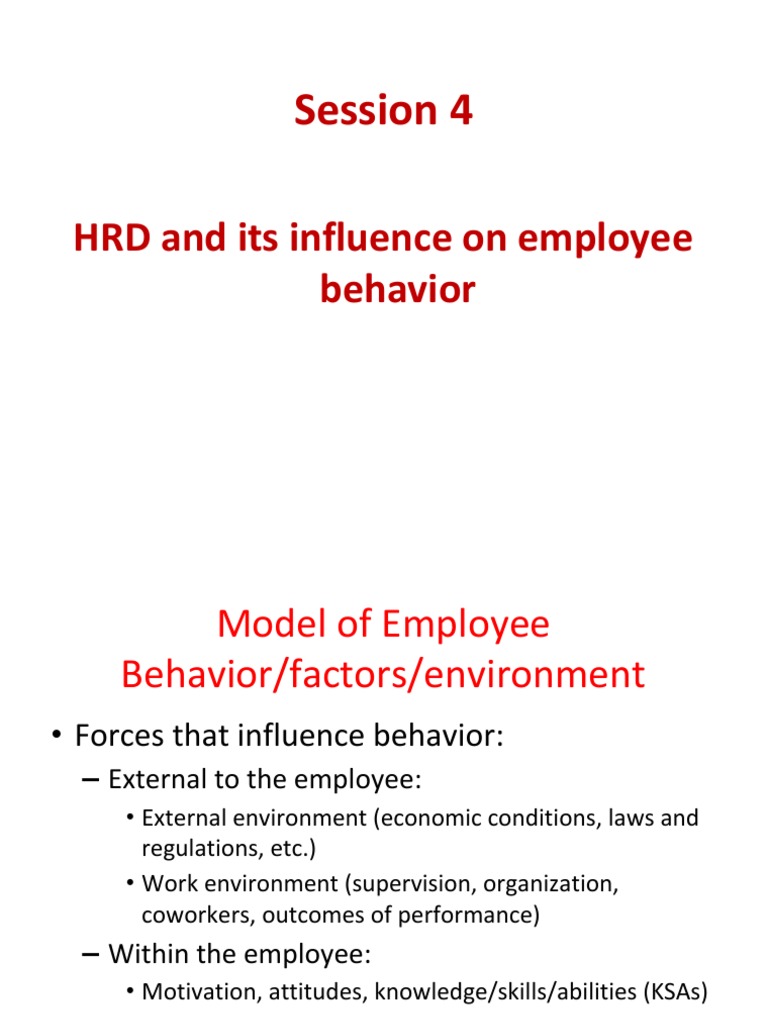 Session 4

HRD and its influence on employee behavior

Model of Employee Behavior/factors/environment

• Forces that influence behavior:
– External to the employee:
• External environment (economic conditions, laws and regulations, etc.)
• Work environment (supervision, organization, coworkers, outcomes of performance)
– Within the employee:
• Motivation, attitudes, knowledge/skills/abilities (KSAs)